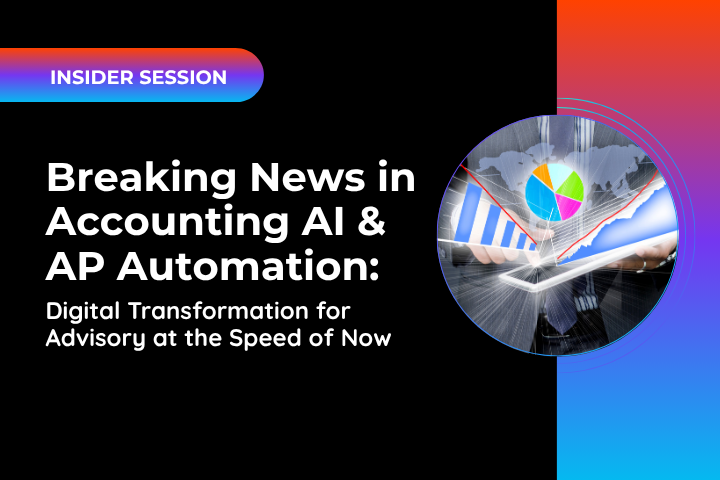 INSIDER SESSION

Breaking News in Accounting AI & AP Automation:

Digital Transformation for Advisory at the Speed of Now